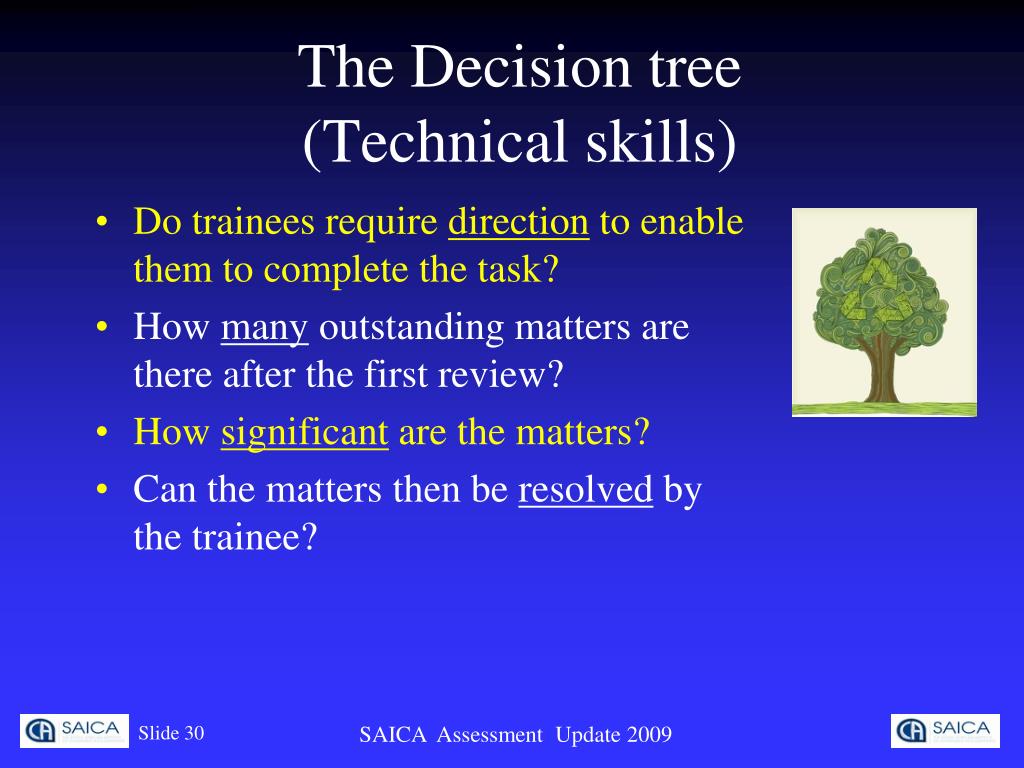 The Decision tree (Technical skills)

• Do trainees require direction to enable them to complete the task?
• How many outstanding matters are there after the first review?
• How significant are the matters?
• Can the matters then be resolved by the trainee?

SAICA Slide 30

SAICA Assessment Update 2009

SAICA